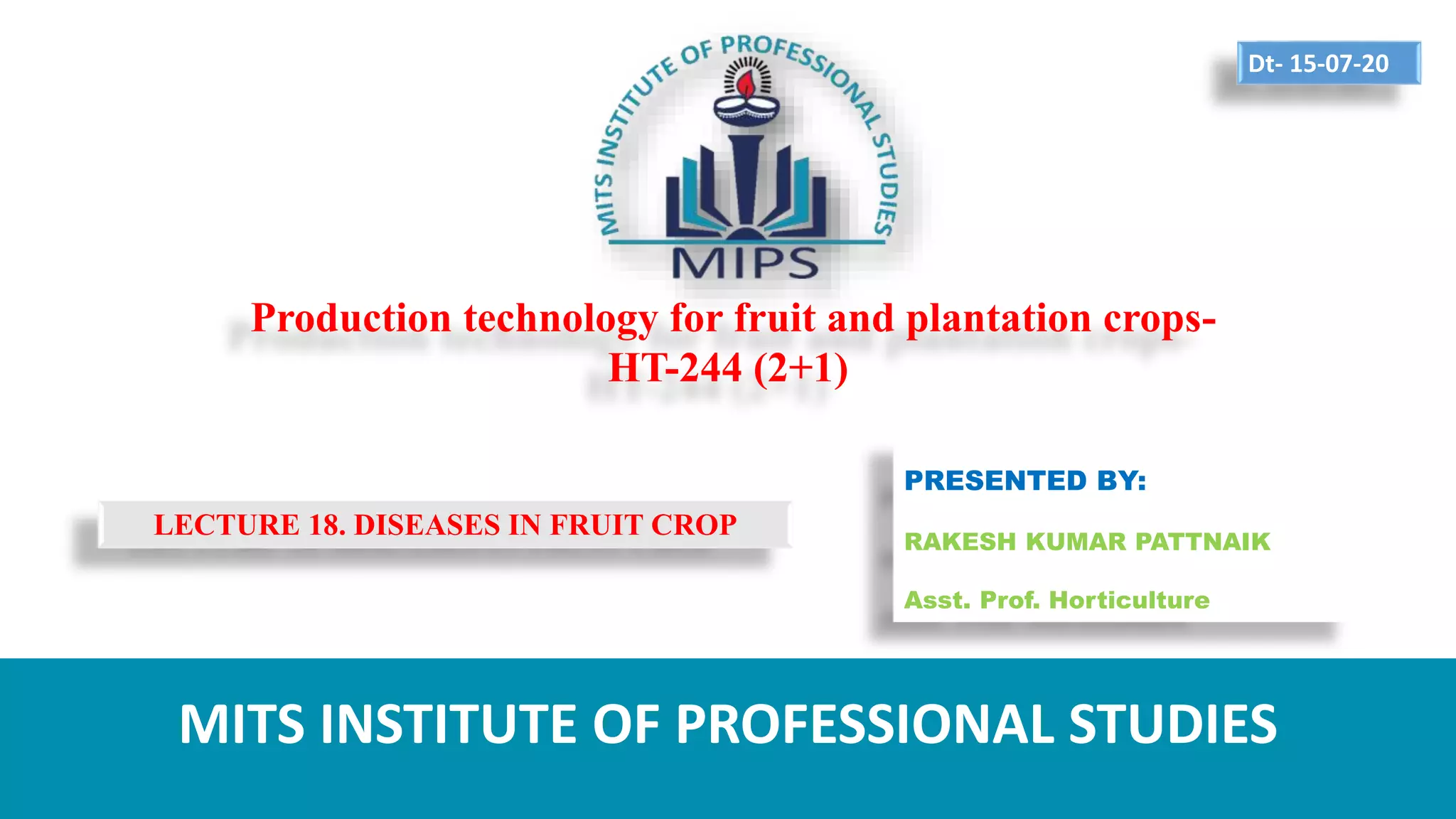 MITS INSTITUTE OF PROFESSIONAL STUDIES

MIPS

Dt- 15-07-20

Production technology for fruit and plantation crops- HT-244 (2+1)

LECTURE 18. DISEASES IN FRUIT CROP

PRESENTED BY:

RAKESH KUMAR PATTNAIK

Asst. Prof. Horticulture

MITS INSTITUTE OF PROFESSIONAL STUDIES